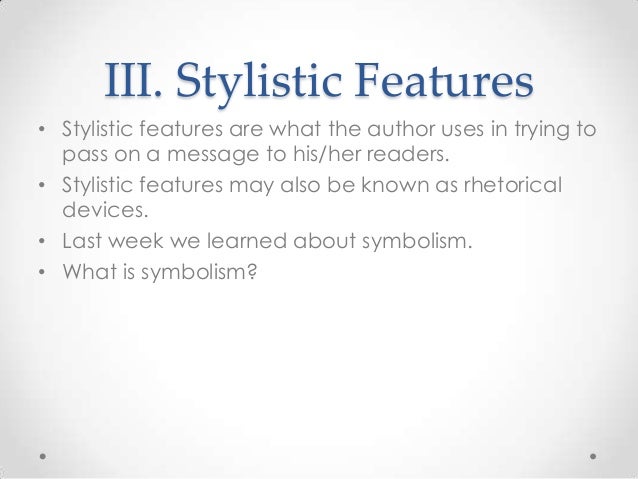 III. Stylistic Features

• Stylistic features are what the author uses in trying to pass on a message to his/her readers.
• Stylistic features may also be known as rhetorical devices.
• Last week we learned about symbolism.
• What is symbolism?